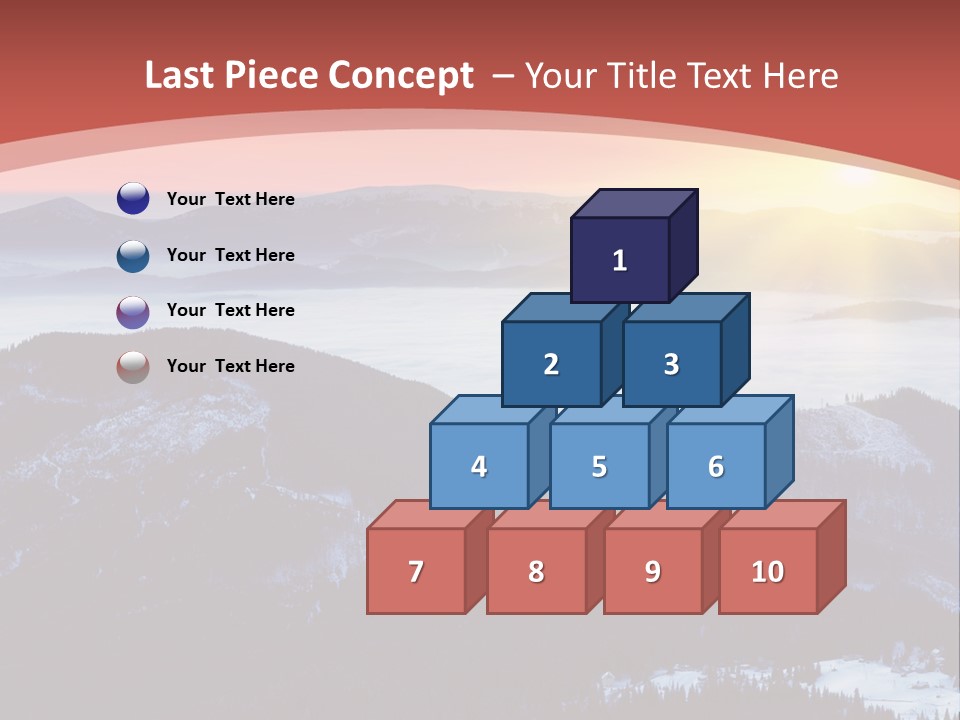 Last Piece Concept – Your Title Text Here

Your Text Here

Your Text Here

Your Text Here

Your Text Here

1

2 3

4 5 6

7 8 9 10